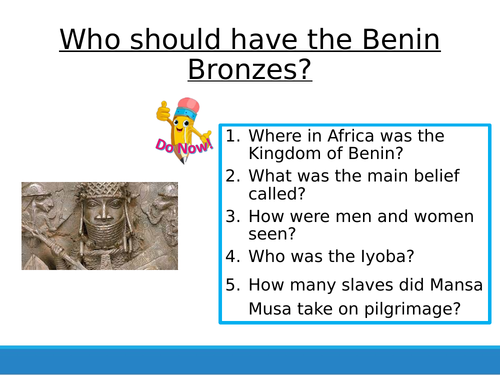 Who should have the Benin Bronzes?

Do Now!

1. Where in Africa was the Kingdom of Benin?
2. What was the main belief called?
3. How were men and women seen?
4. Who was the Iyoba?
5. How many slaves did Mansa Musa take on pilgrimage?